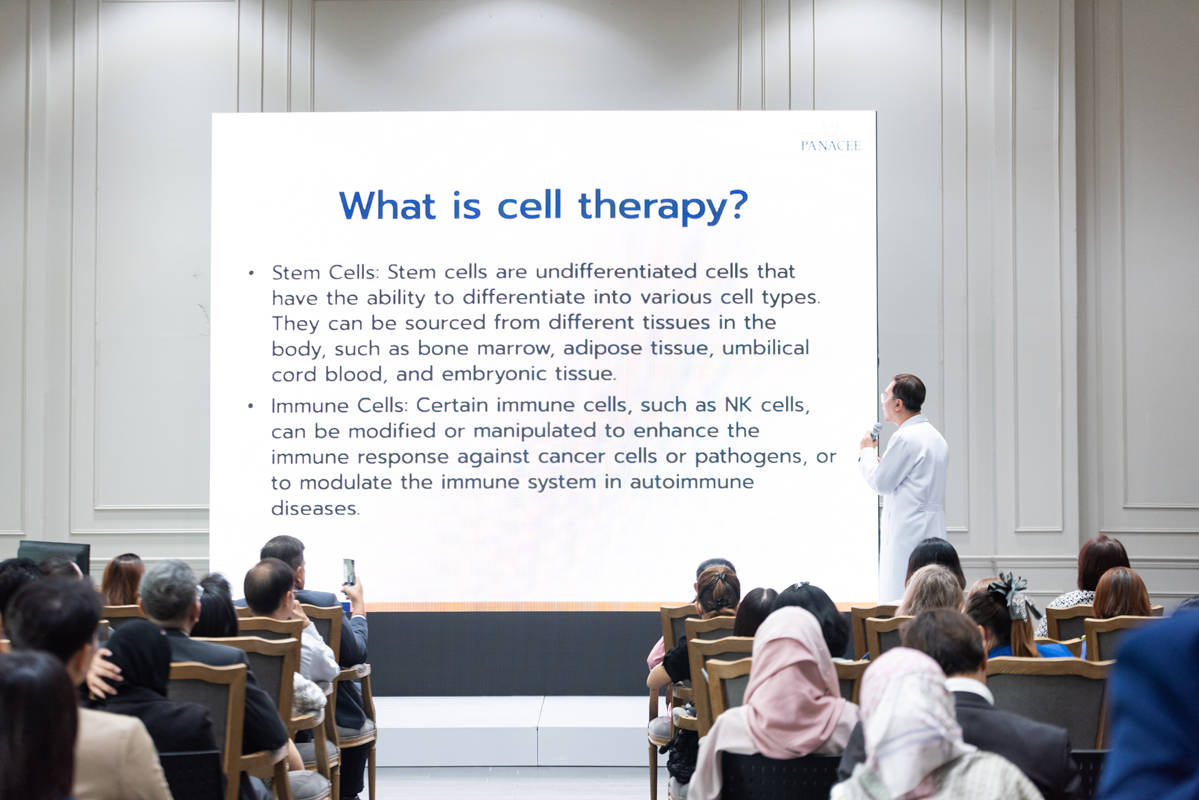 PANACEE

What is cell therapy?

• Stem Cells: Stem cells are undifferentiated cells that have the ability to differentiate into various cell types. They can be sourced from different tissues in the body, such as bone marrow, adipose tissue, umbilical cord blood, and embryonic tissue.

• Immune Cells: Certain immune cells, such as NK cells, can be modified or manipulated to enhance the immune response against cancer cells or pathogens, or to modulate the immune system in autoimmune diseases.